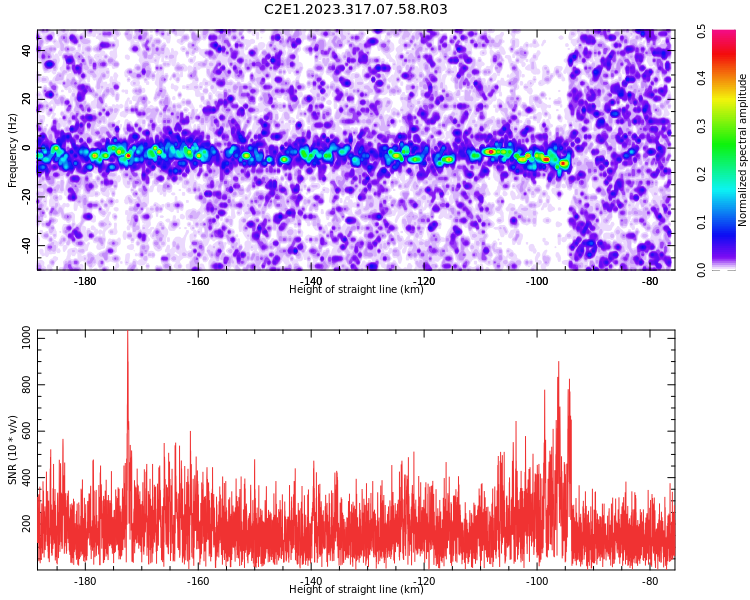 C2E1.2023.317.07.58.R03

Frequency (Hz)
40
20
0
-20
-40
-180
-160
-140
-120
-100
-80
Height of straight line (km)

Normalized spectral amplitude
0.5
0.4
0.3
0.2
0.1
0.0

SNR (10 * v/v)
1000
800
600
400
200
-180
-160
-140
-120
-100
-80
Height of straight line (km)